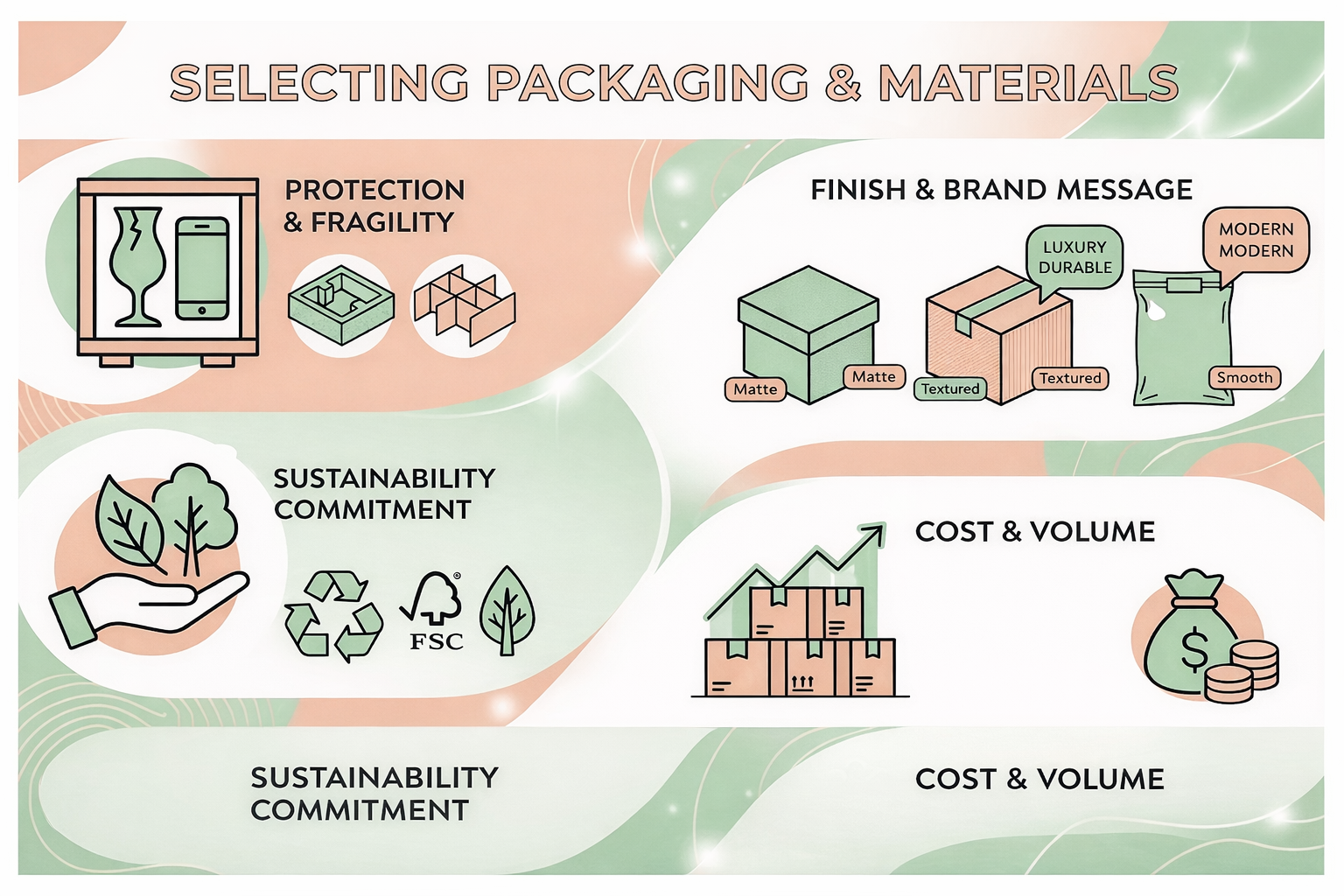 SELECTING PACKAGING & MATERIALS

PROTECTION & FRAGILITY

FINISH & BRAND MESSAGE

LUXURY DURABLE

MODERN MODERN

Matte

Matte

Textured

Textured

Smooth

SUSTAINABILITY COMMITMENT

FSC

COST & VOLUME

$

SUSTAINABILITY COMMITMENT

COST & VOLUME